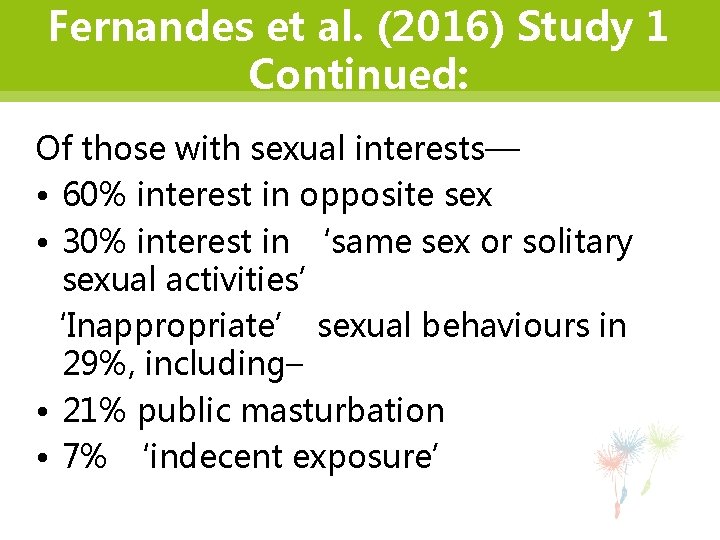 Fernandes et al. (2016) Study 1 Continued:

Of those with sexual interests—
• 60% interest in opposite sex
• 30% interest in ‘same sex or solitary sexual activities’
‘Inappropriate’ sexual behaviours in 29%, including–
• 21% public masturbation
• 7% ‘indecent exposure’